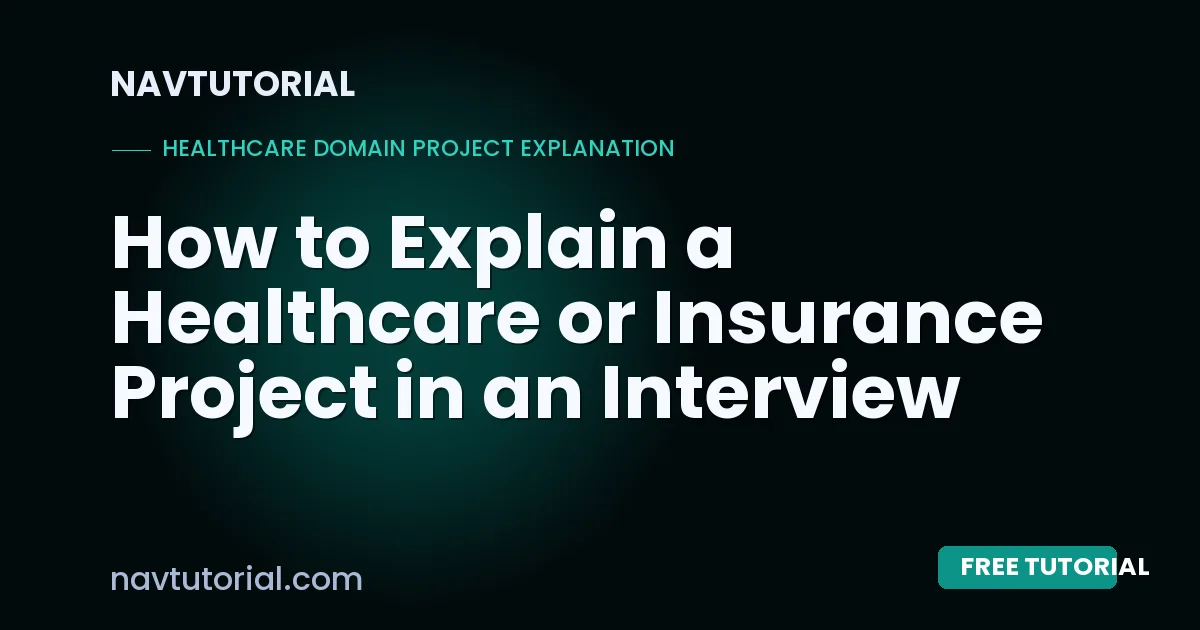 NAVTUTORIAL

HEALTHCARE DOMAIN PROJECT EXPLANATION

How to Explain a Healthcare or Insurance Project in an Interview

navtutorial.com

FREE TUTORIAL